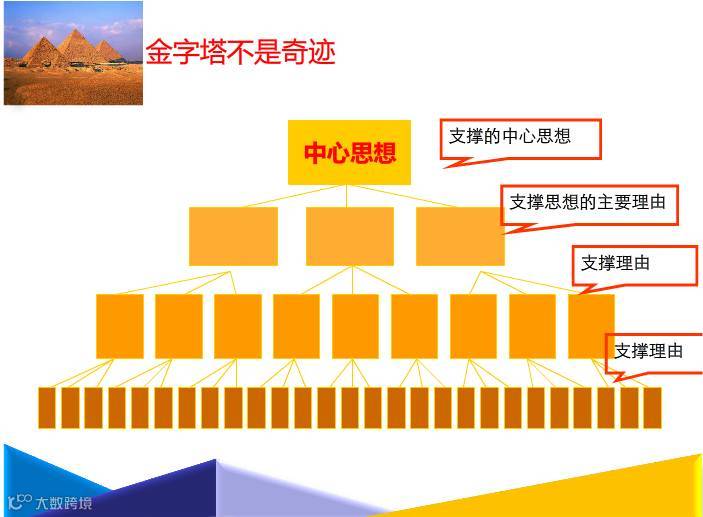 金字塔不是奇迹

中心思想

支撑的中心思想

支撑思想的主要理由

支撑理由

支撑理由

大数跨境